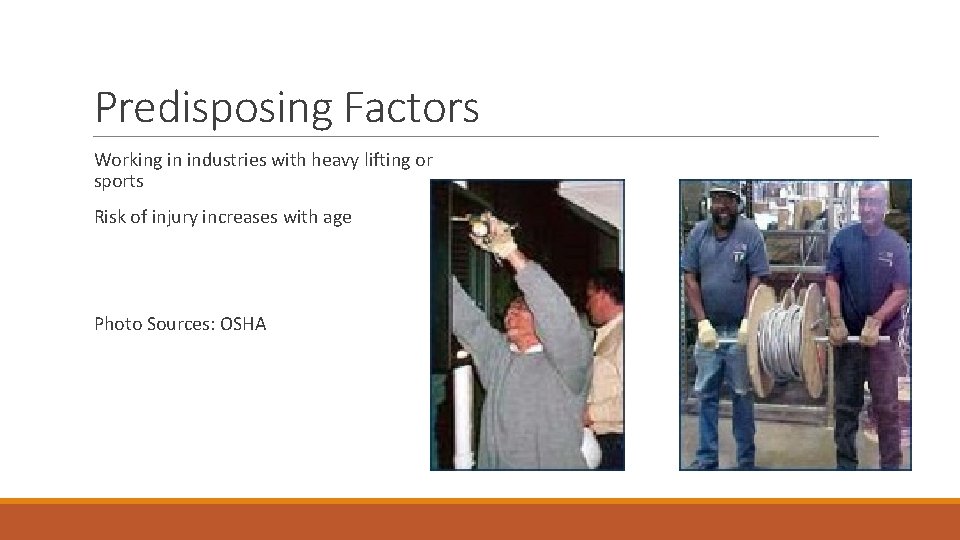 Predisposing Factors

Working in industries with heavy lifting or sports

Risk of injury increases with age

Photo Sources: OSHA